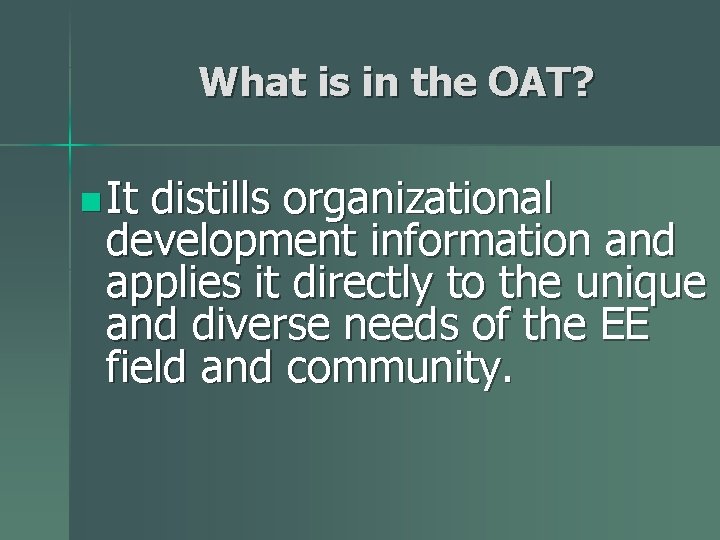 What is in the OAT?

It distills organizational development information and applies it directly to the unique and diverse needs of the EE field and community.